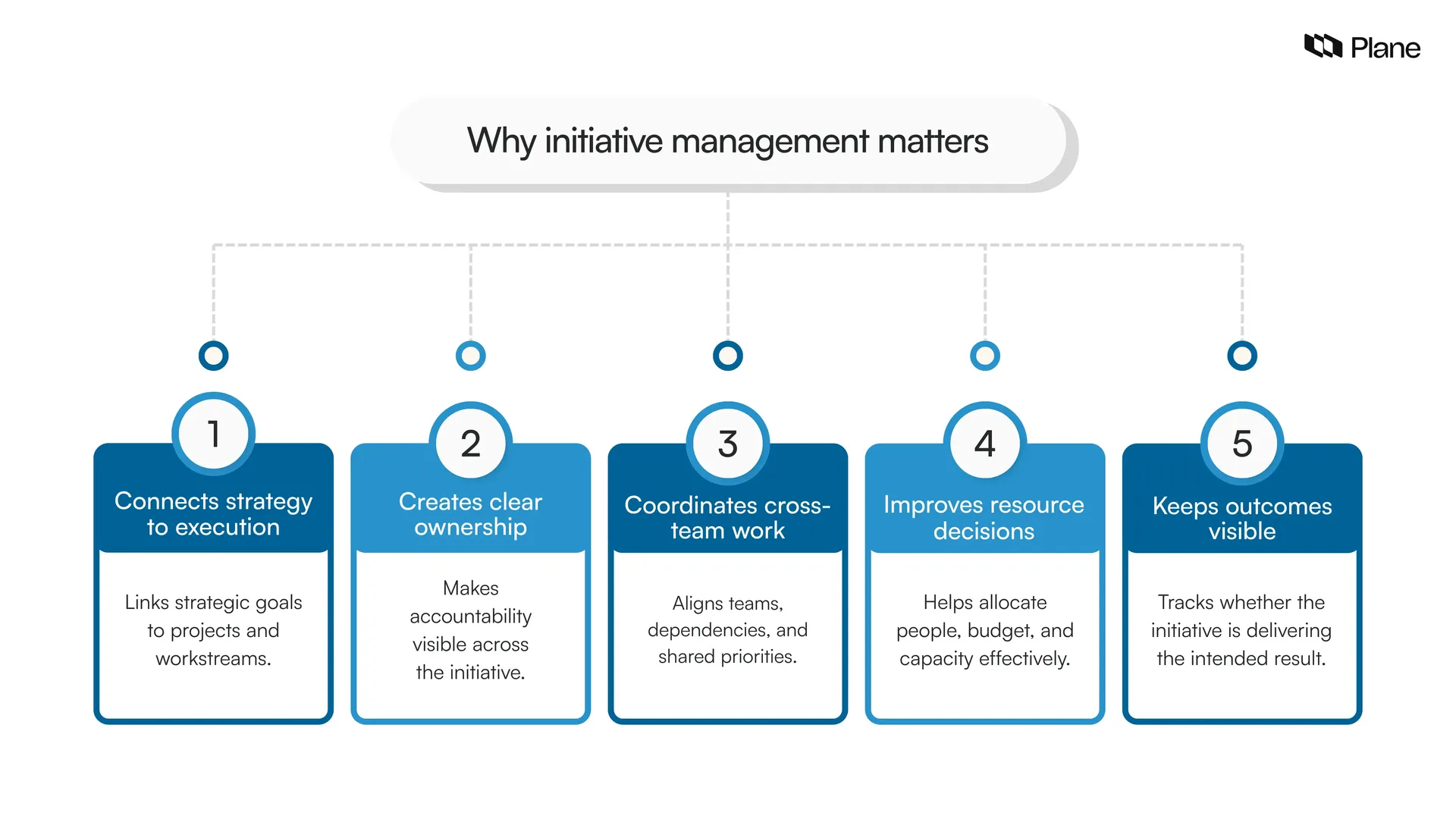 Plane

Why initiative management matters

1
Connects strategy to execution
Links strategic goals to projects and workstreams.

2
Creates clear ownership
Makes accountability visible across the initiative.

3
Coordinates cross-team work
Aligns teams, dependencies, and shared priorities.

4
Improves resource decisions
Helps allocate people, budget, and capacity effectively.

5
Keeps outcomes visible
Tracks whether the initiative is delivering the intended result.